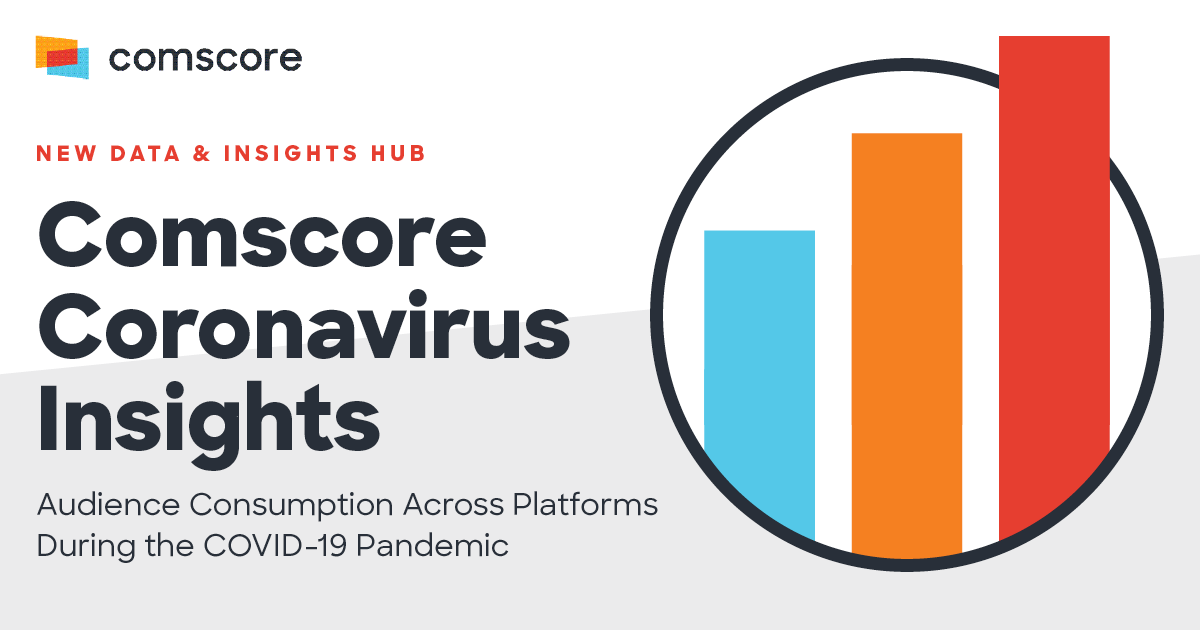 comscore

NEW DATA & INSIGHTS HUB

Comscore Coronavirus Insights

Audience Consumption Across Platforms During the COVID-19 Pandemic